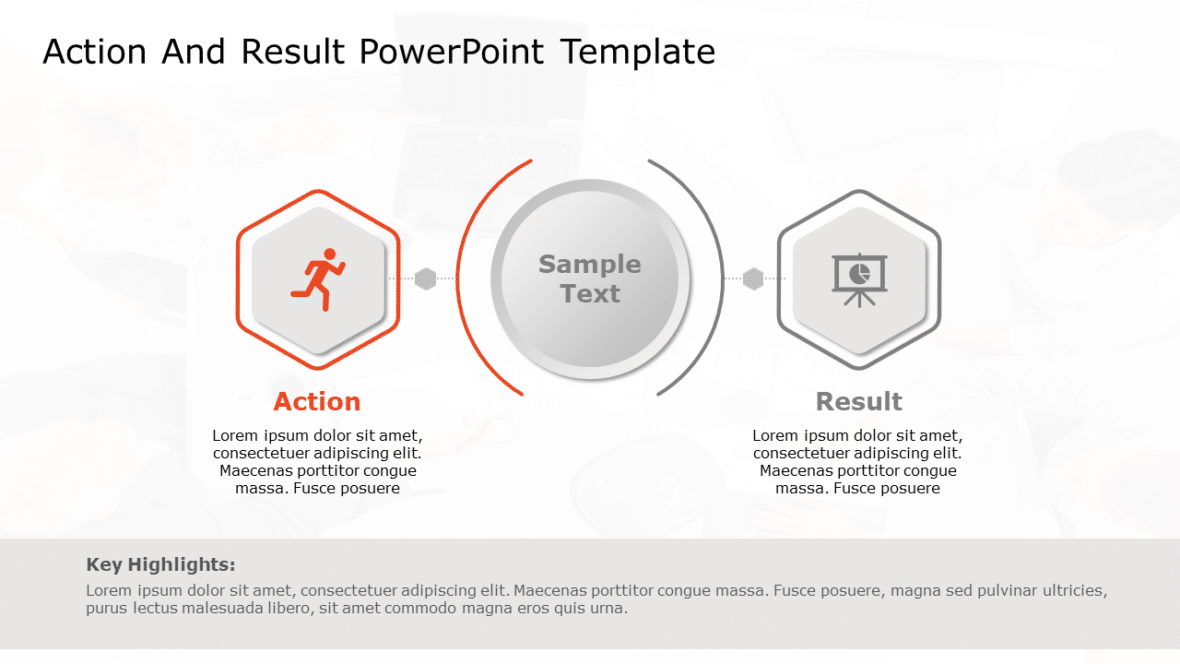 Action And Result PowerPoint Template

Sample Text

Action

Lorem ipsum dolor sit amet, consectetuer adipiscing elit. Maecenas porttitor congue massa. Fusce posuere

Result

Lorem ipsum dolor sit amet, consectetuer adipiscing elit. Maecenas porttitor congue massa. Fusce posuere

Key Highlights:

Lorem ipsum dolor sit amet, consectetuer adipiscing elit. Maecenas porttitor congue massa. Fusce posuere, magna sed pulvinar ultricies, purus lectus malesuada libero, sit amet commodo magna eros quis urna.